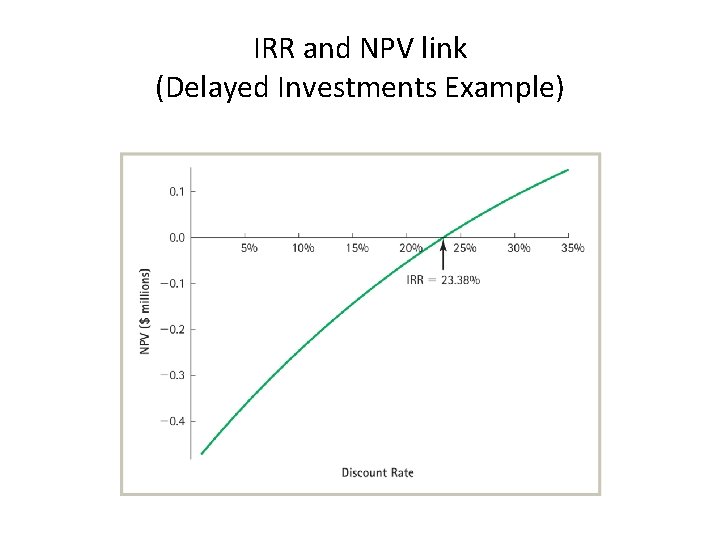 IRR and NPV link
(Delayed Investments Example)

0.1
0.0
−0.1
−0.2
−0.3
−0.4

NPV ($ millions)

5%
10%
15%
20%
25%
30%
35%

IRR = 23.38%

Discount Rate